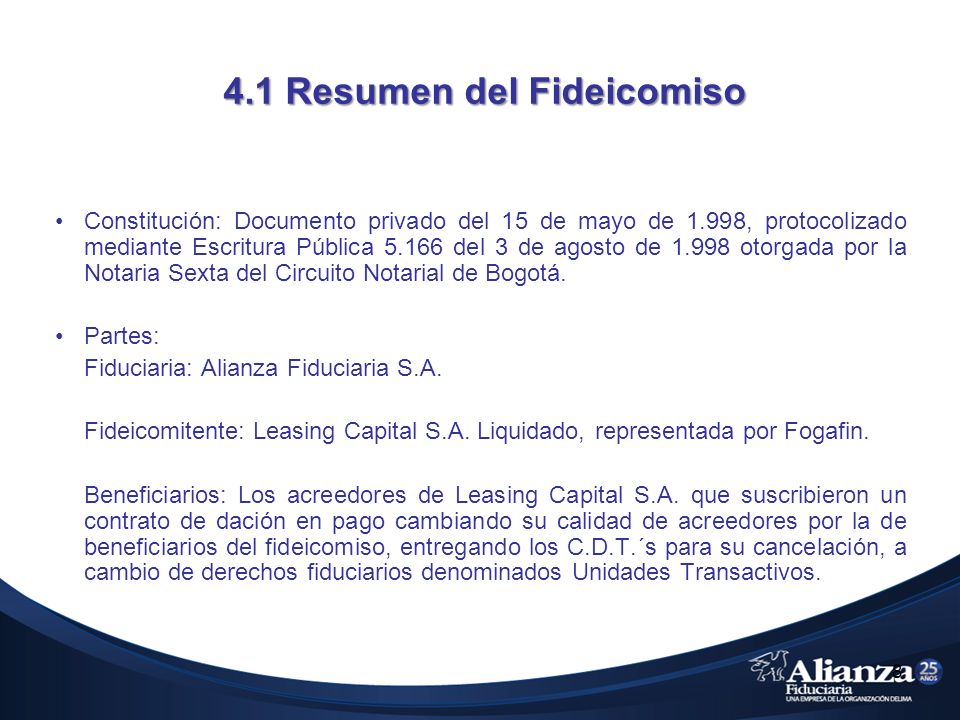 4.1 Resumen del Fideicomiso

• Constitución: Documento privado del 15 de mayo de 1.998, protocolizado mediante Escritura Pública 5.166 del 3 de agosto de 1.998 otorgada por la Notaria Sexta del Circuito Notarial de Bogotá.

• Partes:

Fiduciaria: Alianza Fiduciaria S.A.

Fideicomitente: Leasing Capital S.A. Liquidado, representada por Fogafin.

Beneficiarios: Los acreedores de Leasing Capital S.A. que suscribieron un contrato de dación en pago cambiando su calidad de acreedores por la de beneficiarios del fideicomiso, entregando los C.D.T.´s para su cancelación, a cambio de derechos fiduciarios denominados Unidades Transactivos.

Alianza Fiduciaria
UNA EMPRESA DE LA ORGANIZACIÓN DELIMA
25 AÑOS